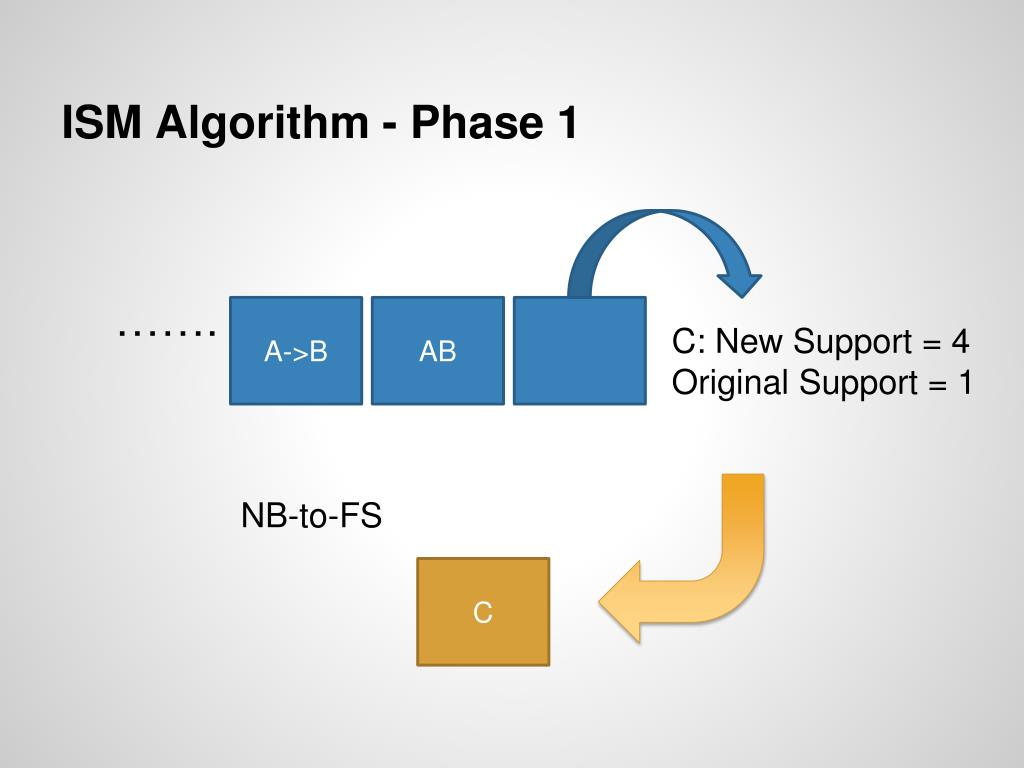 ISM Algorithm - Phase 1

…….

A->B

AB

C: New Support = 4
Original Support = 1

NB-to-FS

C